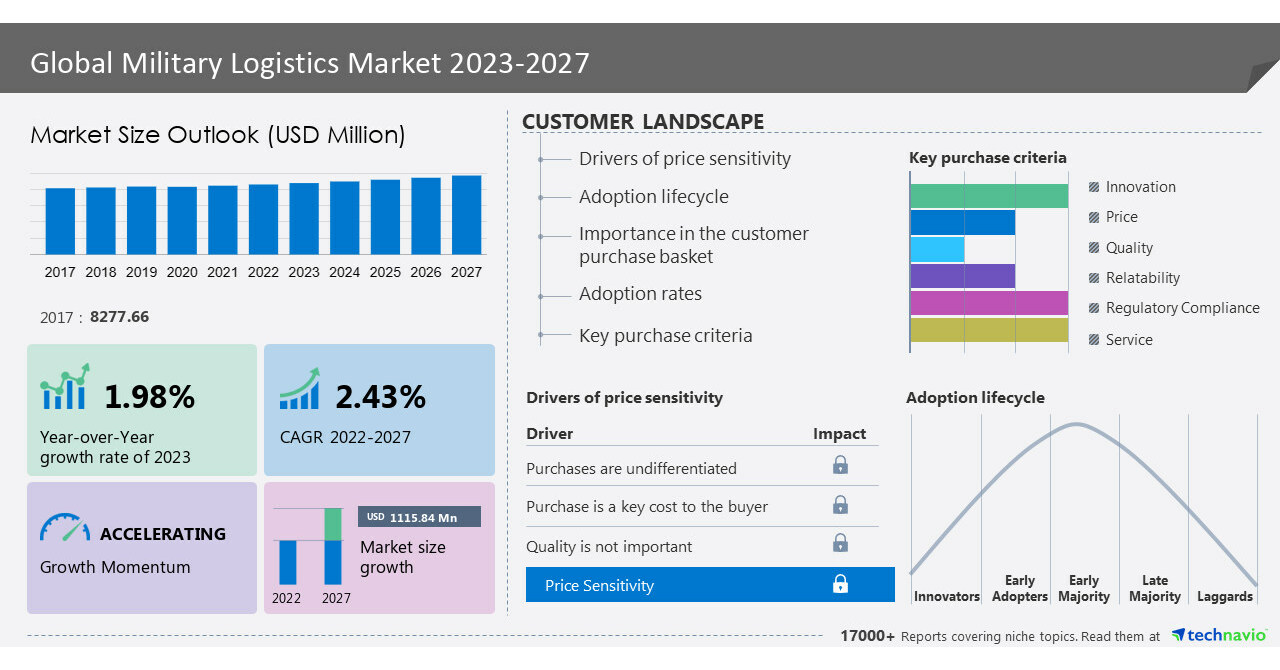 Global Military Logistics Market 2023-2027

Market Size Outlook (USD Million)

2017 2018 2019 2020 2021 2022 2023 2024 2025 2026 2027

2017 : 8277.66

1.98%
Year-over-Year growth rate of 2023

2.43%
CAGR 2022-2027

ACCELERATING
Growth Momentum

USD 1115.84 Mn
Market size growth
2022 2027

CUSTOMER LANDSCAPE

Drivers of price sensitivity
Adoption lifecycle
Importance in the customer purchase basket
Adoption rates
Key purchase criteria

Key purchase criteria
Innovation
Price
Quality
Relatability
Regulatory Compliance
Service

Drivers of price sensitivity

| Driver | Impact |
|---|---|
| Purchases are undifferentiated | |
| Purchase is a key cost to the buyer | |
| Quality is not important | |
| Price Sensitivity | |

Adoption lifecycle
Innovators
Early Adopters
Early Majority
Late Majority
Laggards

17000+ Reports covering niche topics. Read them at technavio